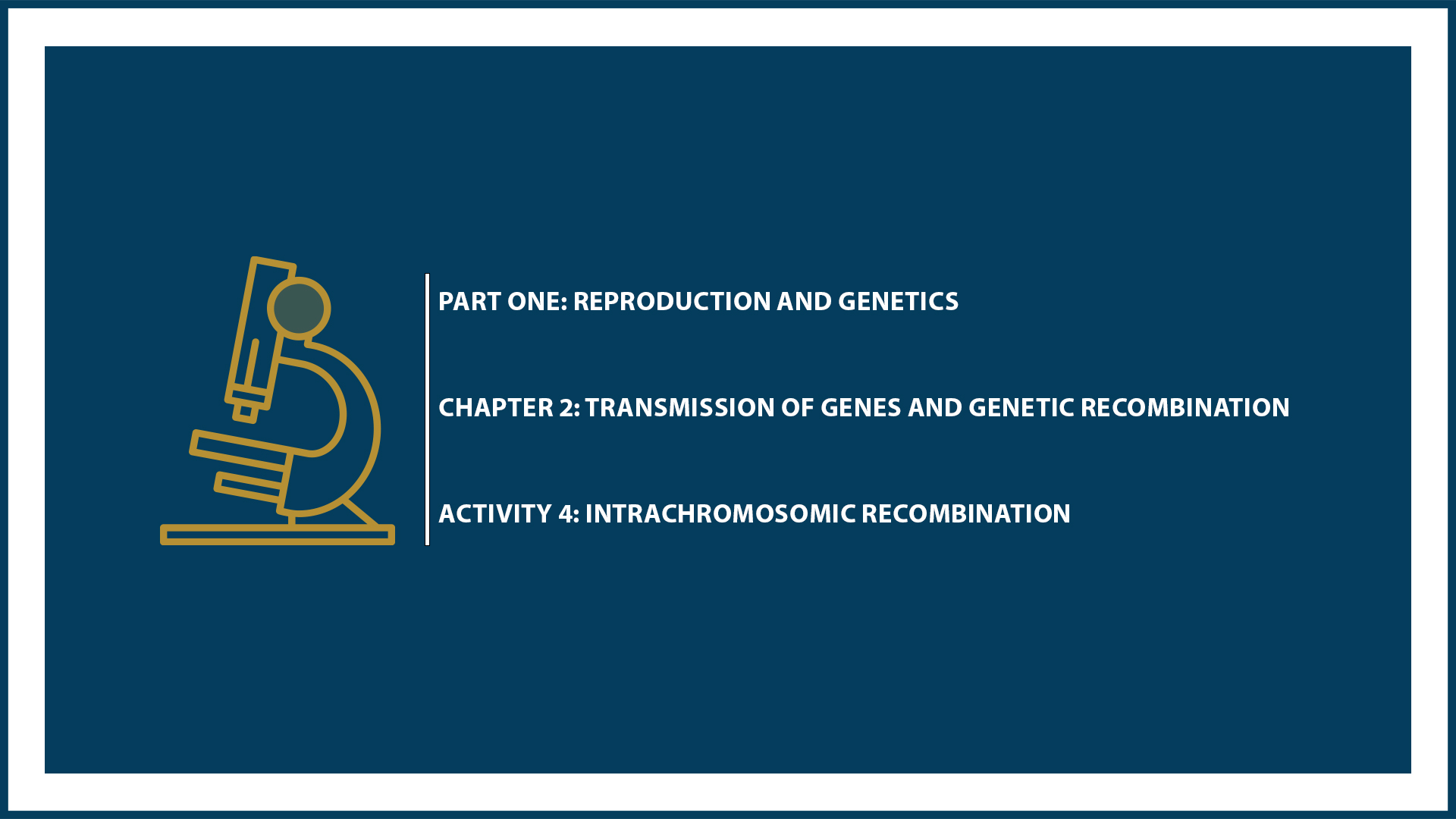 PART ONE: REPRODUCTION AND GENETICS

CHAPTER 2: TRANSMISSION OF GENES AND GENETIC RECOMBINATION

ACTIVITY 4: INTRACHROMOSOMIC RECOMBINATION